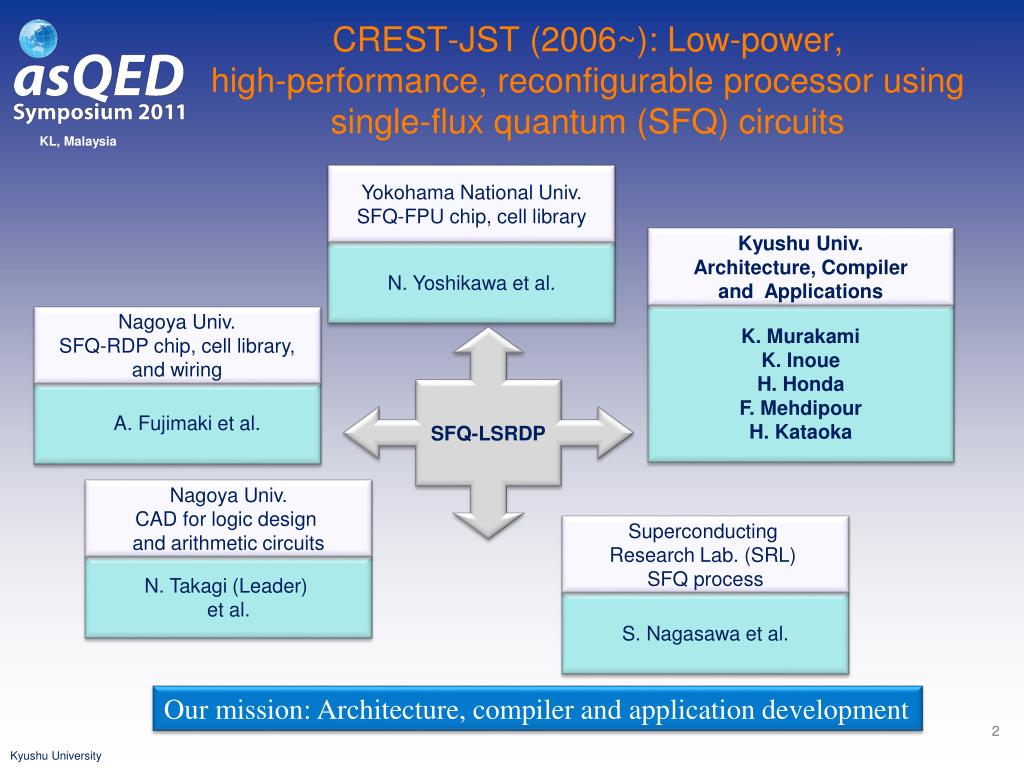 asQED
Symposium 2011
KL, Malaysia

CREST-JST (2006~): Low-power, high-performance, reconfigurable processor using single-flux quantum (SFQ) circuits

Yokohama National Univ.
SFQ-FPU chip, cell library

N. Yoshikawa et al.

Kyushu Univ.
Architecture, Compiler and Applications

K. Murakami
K. Inoue
H. Honda
F. Mehdipour
H. Kataoka

Nagoya Univ.
SFQ-RDP chip, cell library, and wiring

A. Fujimaki et al.

SFQ-LSRDP

Nagoya Univ.
CAD for logic design and arithmetic circuits

N. Takagi (Leader) et al.

Superconducting Research Lab. (SRL)
SFQ process

S. Nagasawa et al.

Our mission: Architecture, compiler and application development

2

Kyushu University